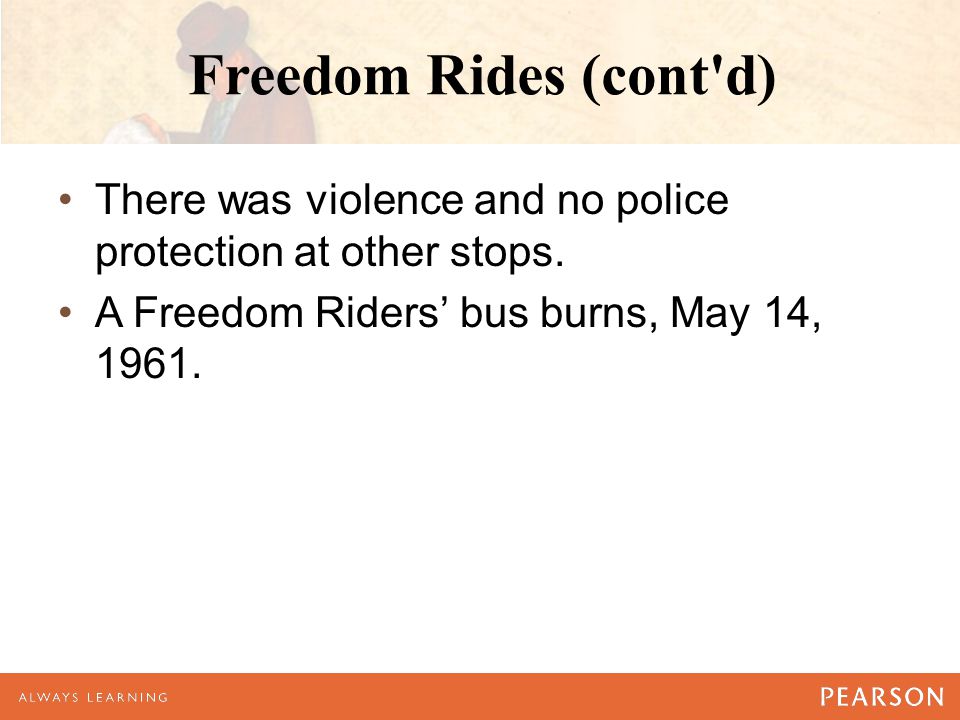 Freedom Rides (cont'd)

• There was violence and no police protection at other stops.

• A Freedom Riders’ bus burns, May 14, 1961.

ALWAYS LEARNING

PEARSON